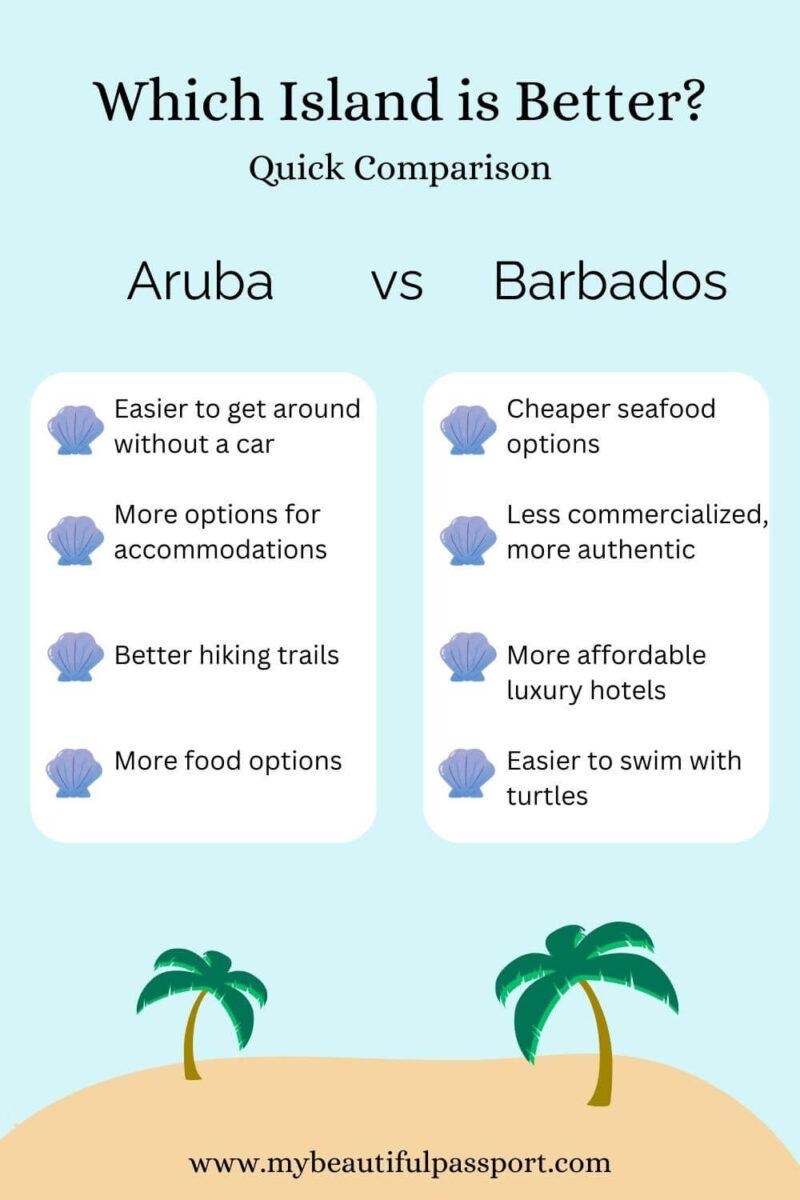 Which Island is Better?

Quick Comparison

Aruba vs Barbados

Easier to get around without a car

More options for accommodations

Better hiking trails

More food options

Cheaper seafood options

Less commercialized, more authentic

More affordable luxury hotels

Easier to swim with turtles

www.mybeautifulpassport.com